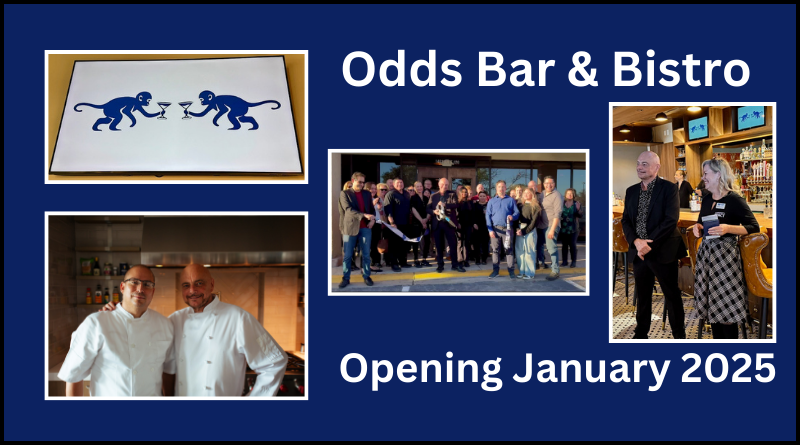 Odds Bar & Bistro

Opening January 2025